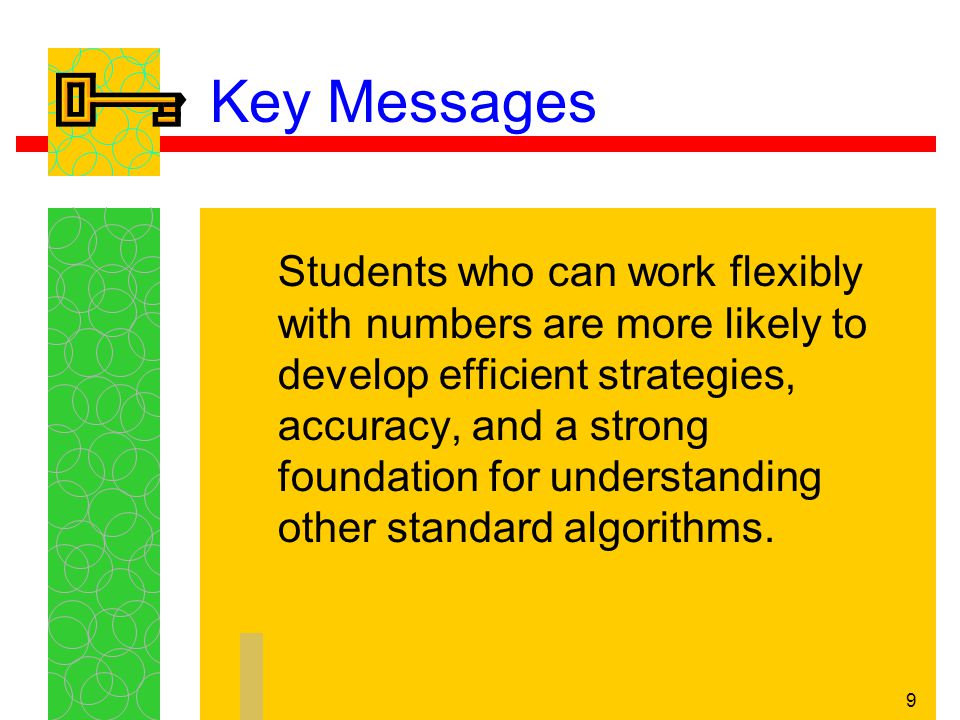 Key Messages

Students who can work flexibly with numbers are more likely to develop efficient strategies, accuracy, and a strong foundation for understanding other standard algorithms.

9